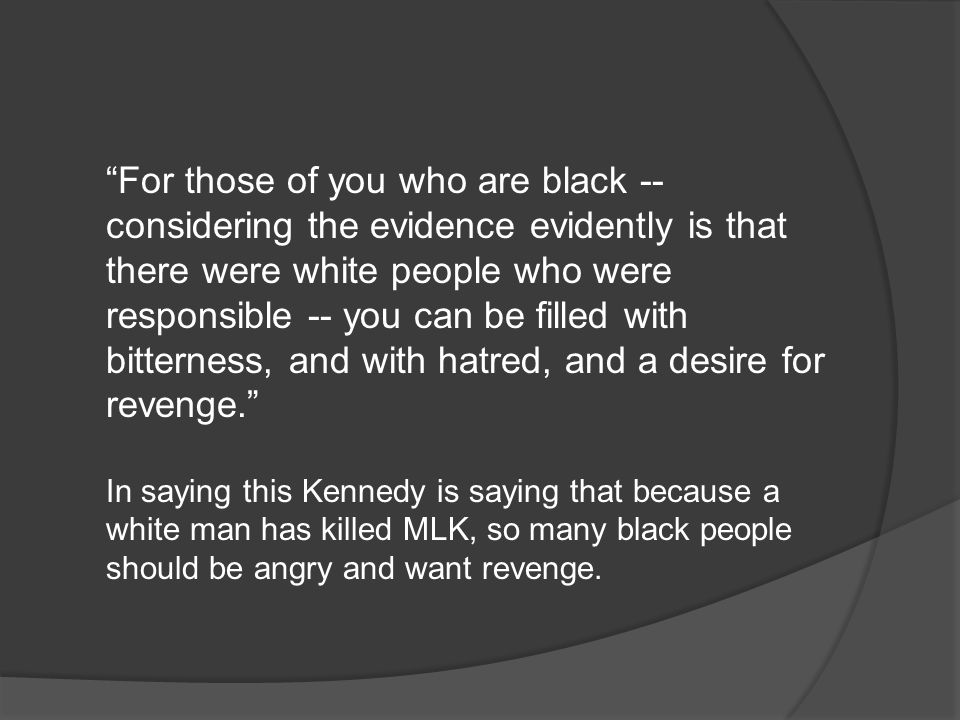 “For those of you who are black -- considering the evidence evidently is that there were white people who were responsible -- you can be filled with bitterness, and with hatred, and a desire for revenge.”

In saying this Kennedy is saying that because a white man has killed MLK, so many black people should be angry and want revenge.